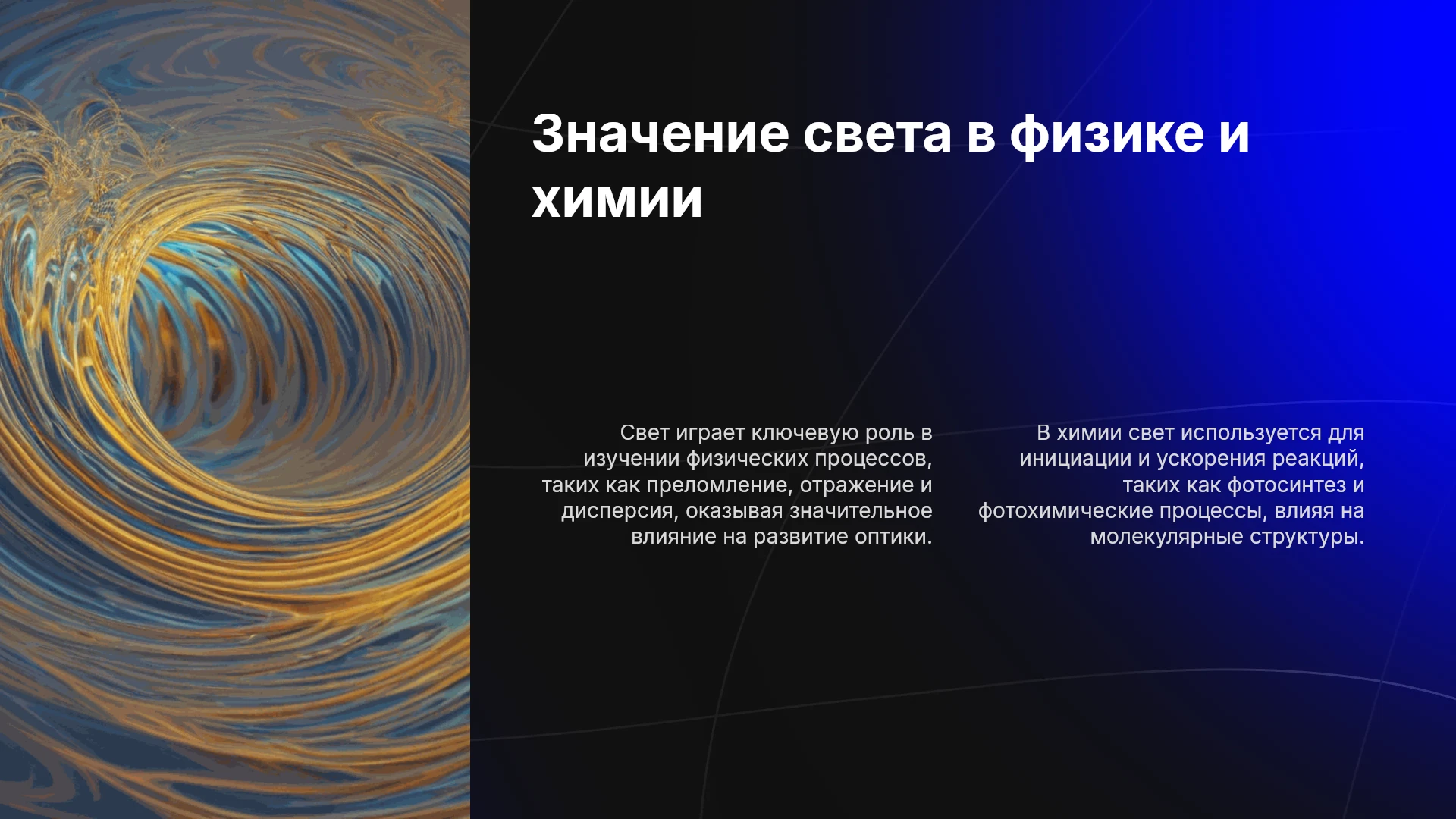 Значение света в физике и химии

Свет играет ключевую роль в изучении физических процессов, таких как преломление, отражение и дисперсия, оказывая значительное влияние на развитие оптики.

В химии свет используется для инициации и ускорения реакций, таких как фотосинтез и фотохимические процессы, влияя на молекулярные структуры.